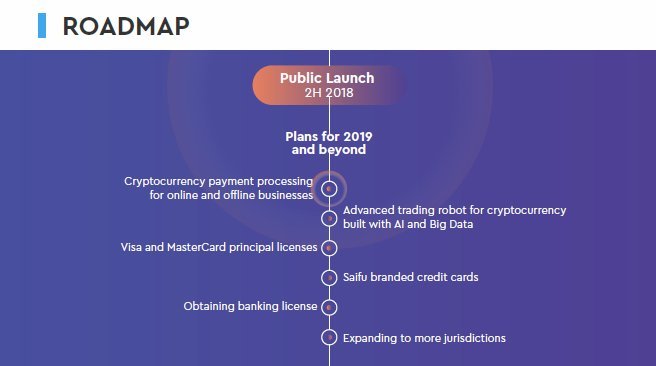 ROADMAP

Public Launch
2H 2018

Plans for 2019 and beyond

Cryptocurrency payment processing for online and offline businesses

Advanced trading robot for cryptocurrency built with AI and Big Data

Visa and MasterCard principal licenses

Saifu branded credit cards

Obtaining banking license

Expanding to more jurisdictions